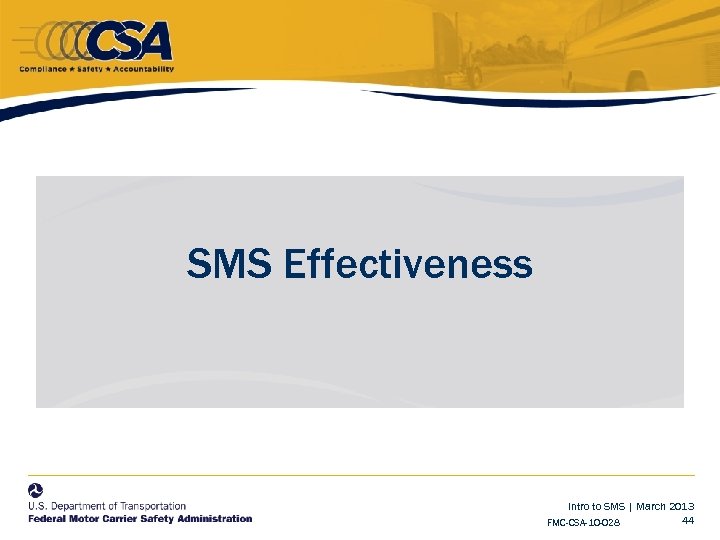 CSA
Compliance ★ Safety ★ Accountability

SMS Effectiveness

U.S. Department of Transportation
Federal Motor Carrier Safety Administration

Intro to SMS | March 2013
FMC-CSA-10-028
44